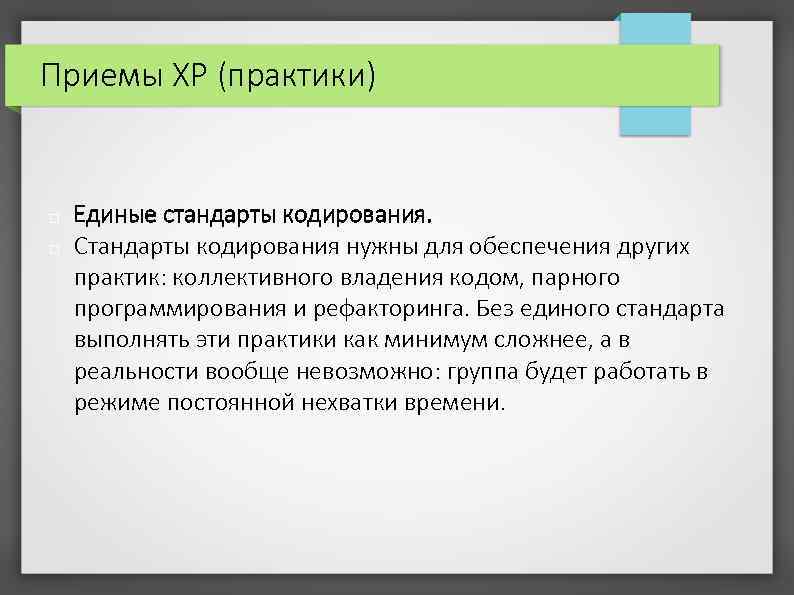 Приемы XP (практики)

Единые стандарты кодирования.

Стандарты кодирования нужны для обеспечения других практик: коллективного владения кодом, парного программирования и рефакторинга. Без единого стандарта выполнять эти практики как минимум сложнее, а в реальности вообще невозможно: группа будет работать в режиме постоянной нехватки времени.